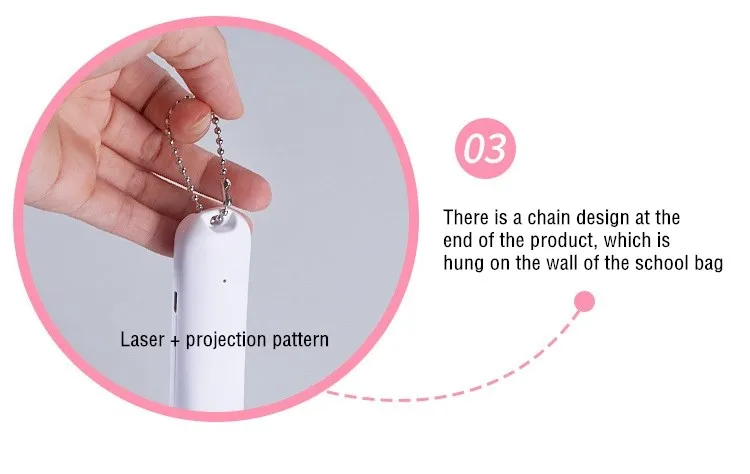 Laser + projection pattern

03

There is a chain design at the end of the product, which is hung on the wall of the school bag